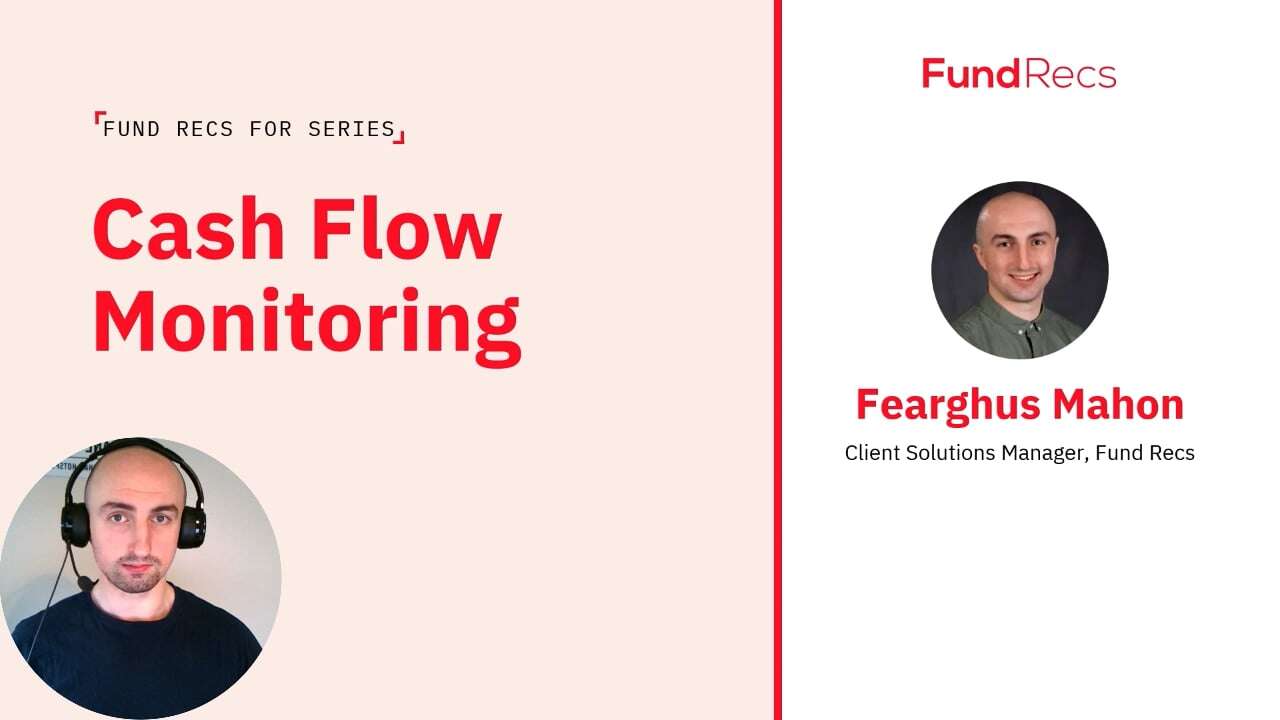 FUND RECS FOR SERIES

Cash Flow Monitoring

FundRecs

Fearghus Mahon

Client Solutions Manager, Fund Recs